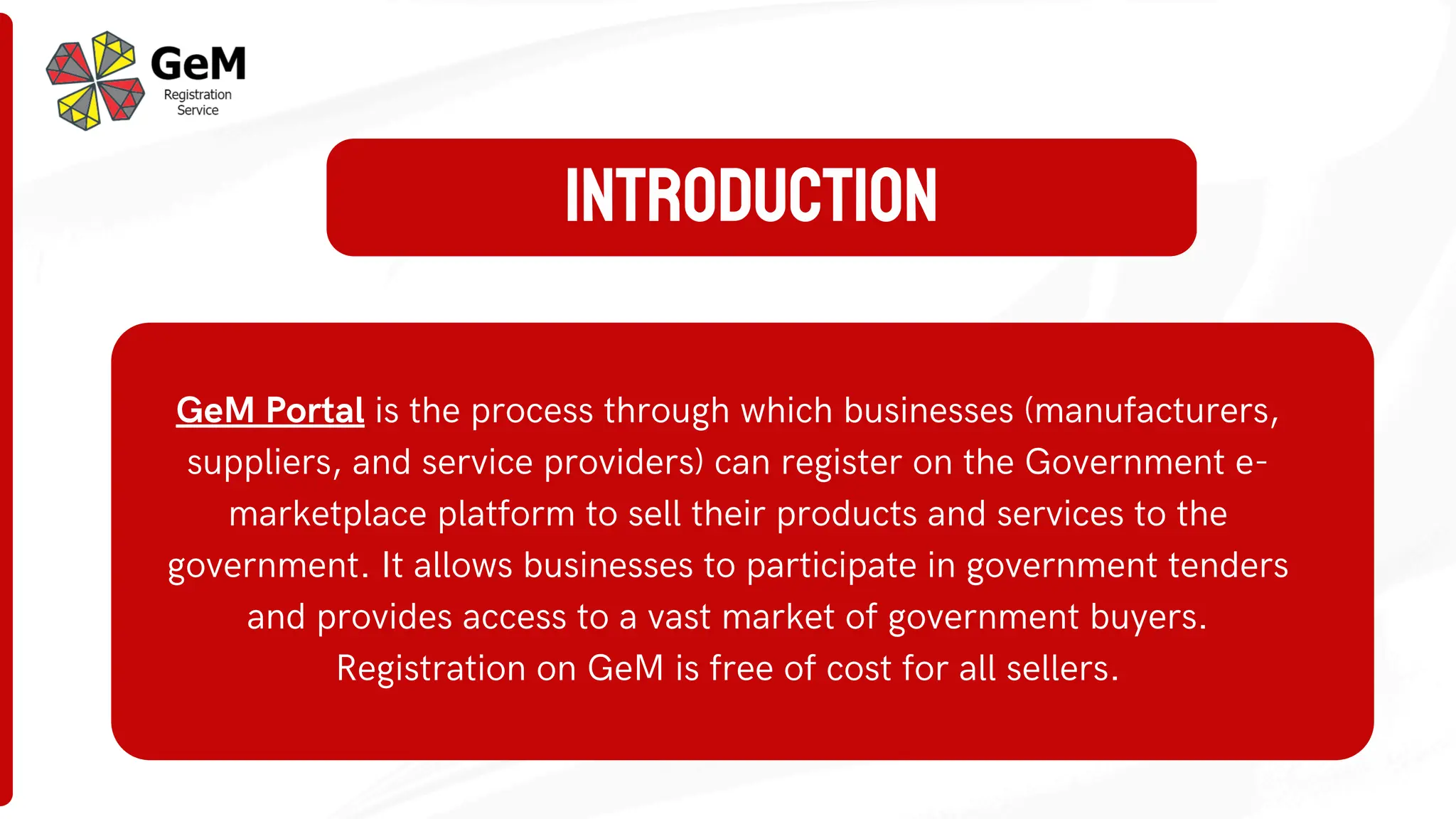 GeM
Registration Service

INTRODUCTION

GeM Portal is the process through which businesses (manufacturers, suppliers, and service providers) can register on the Government e-marketplace platform to sell their products and services to the government. It allows businesses to participate in government tenders and provides access to a vast market of government buyers. Registration on GeM is free of cost for all sellers.